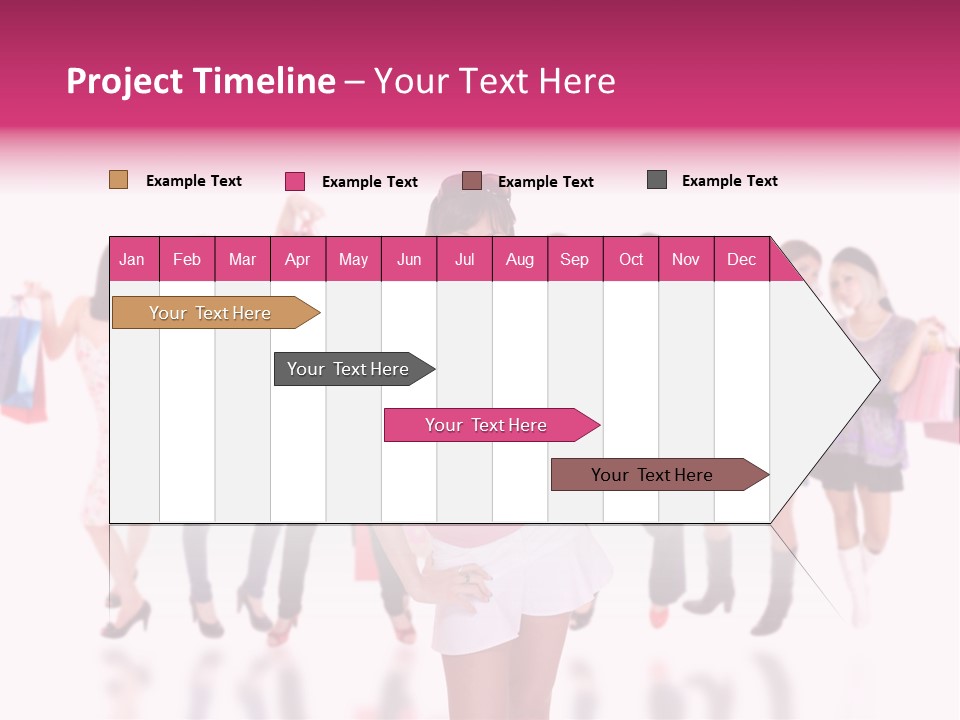 Project Timeline – Your Text Here

Example Text
Example Text
Example Text
Example Text

| Jan | Feb | Mar | Apr | May | Jun | Jul | Aug | Sep | Oct | Nov | Dec |
|---|---|---|---|---|---|---|---|---|---|---|---|

Your Text Here
Your Text Here
Your Text Here
Your Text Here